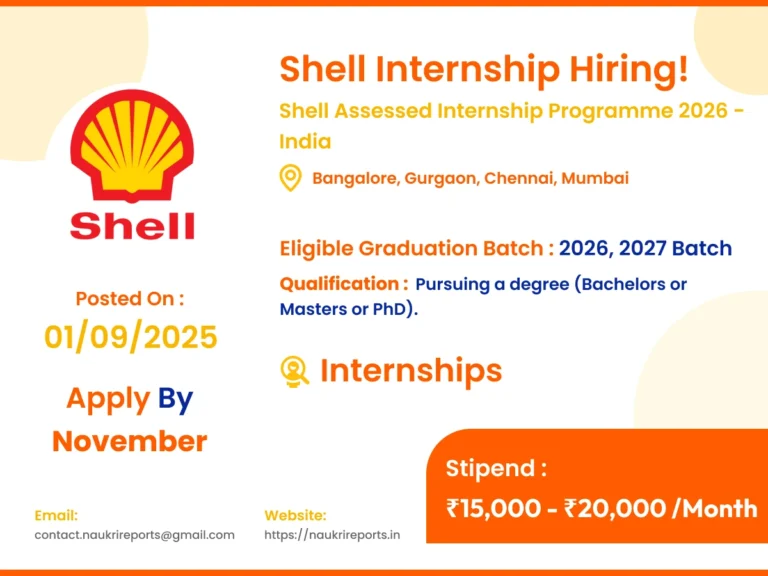 Shell

Posted On :
01/09/2025

Apply By November

Shell Internship Hiring!

Shell Assessed Internship Programme 2026 - India

Bangalore, Gurgaon, Chennai, Mumbai

Eligible Graduation Batch : 2026, 2027 Batch

Qualification : Pursuing a degree (Bachelors or Masters or PhD).

Internships

Stipend :
₹15,000 - ₹20,000 /Month

Email:
contact.naukrireports@gmail.com

Website:
https://naukrireports.in